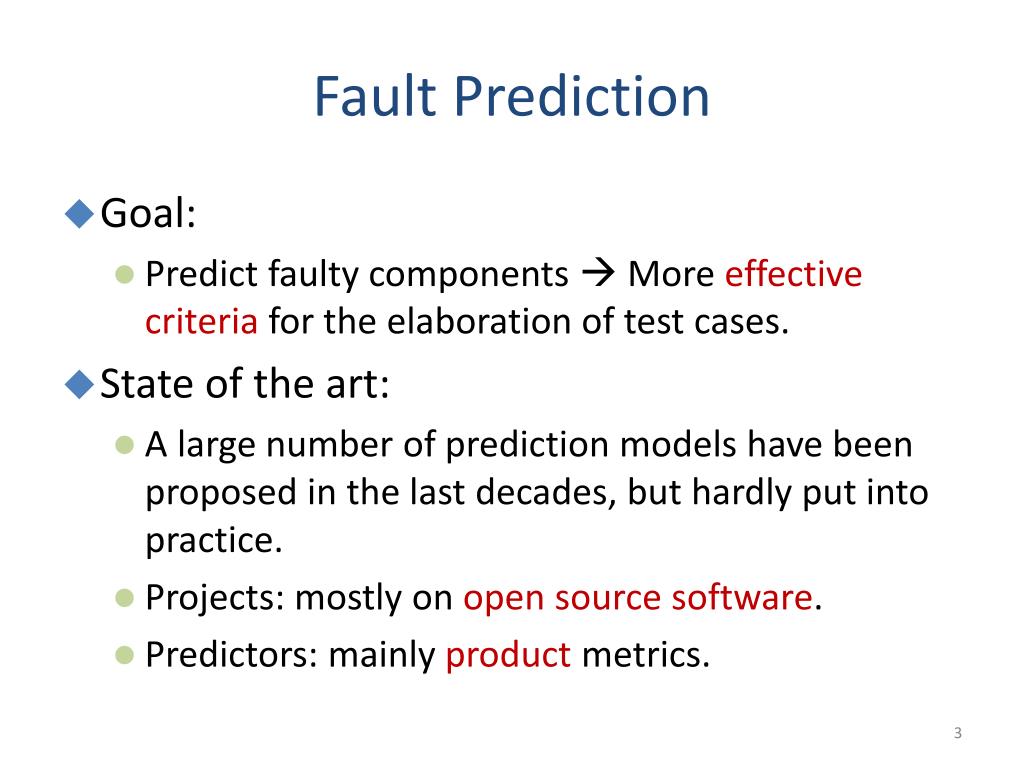 Fault Prediction

Goal:

Predict faulty components → More effective criteria for the elaboration of test cases.

State of the art:

A large number of prediction models have been proposed in the last decades, but hardly put into practice.

Projects: mostly on open source software.

Predictors: mainly product metrics.

3